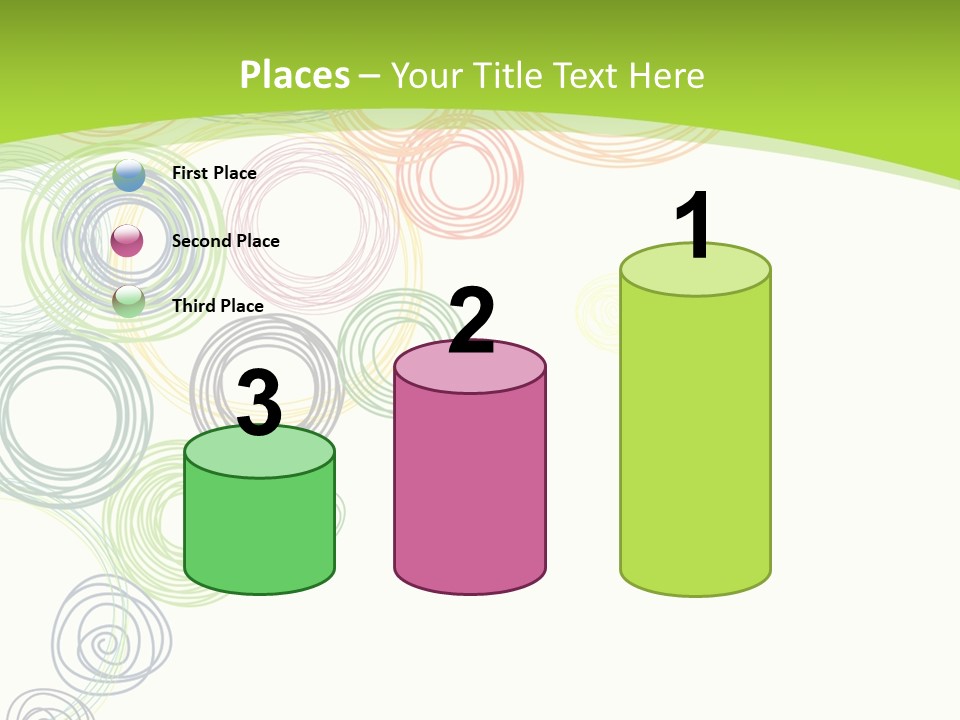 Places – Your Title Text Here

First Place

Second Place

Third Place

3

2

1